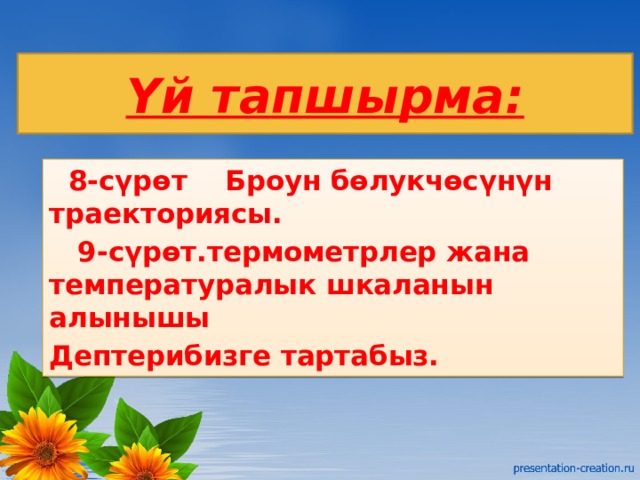 Үй тапшырма:

8-сүрөт Броун бөлукчөсүнүн траекториясы.

9-сүрөт.термометрлер жана температуралык шкаланын алынышы

Дептерибизге тартабыз.

presentation-creation.ru